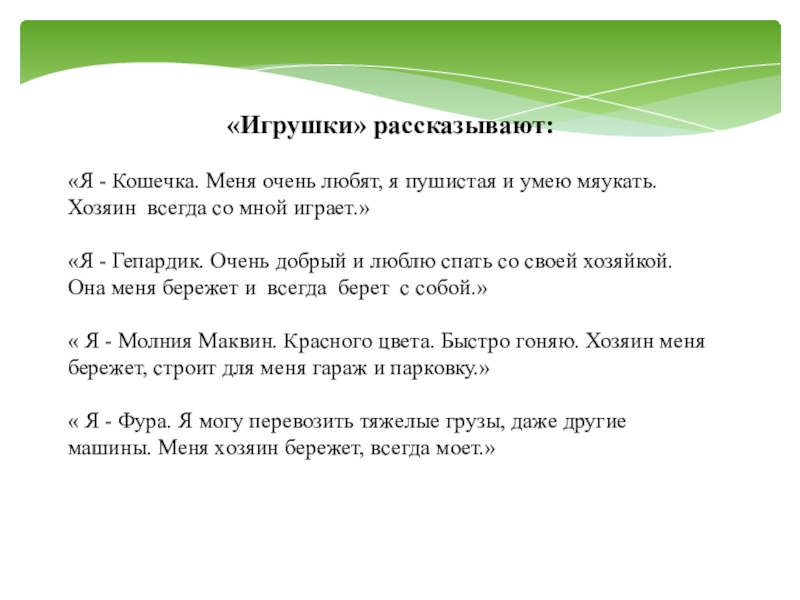 «Игрушки» рассказывают:

«Я - Кошечка. Меня очень любят, я пушистая и умею мяукать. Хозяин всегда со мной играет.»

«Я - Гепардик. Очень добрый и люблю спать со своей хозяйкой. Она меня бережет и всегда берет с собой.»

« Я - Молния Маквин. Красного цвета. Быстро гоняю. Хозяин меня бережет, строит для меня гараж и парковку.»

« Я - Фура. Я могу перевозить тяжелые грузы, даже другие машины. Меня хозяин бережет, всегда моет.»